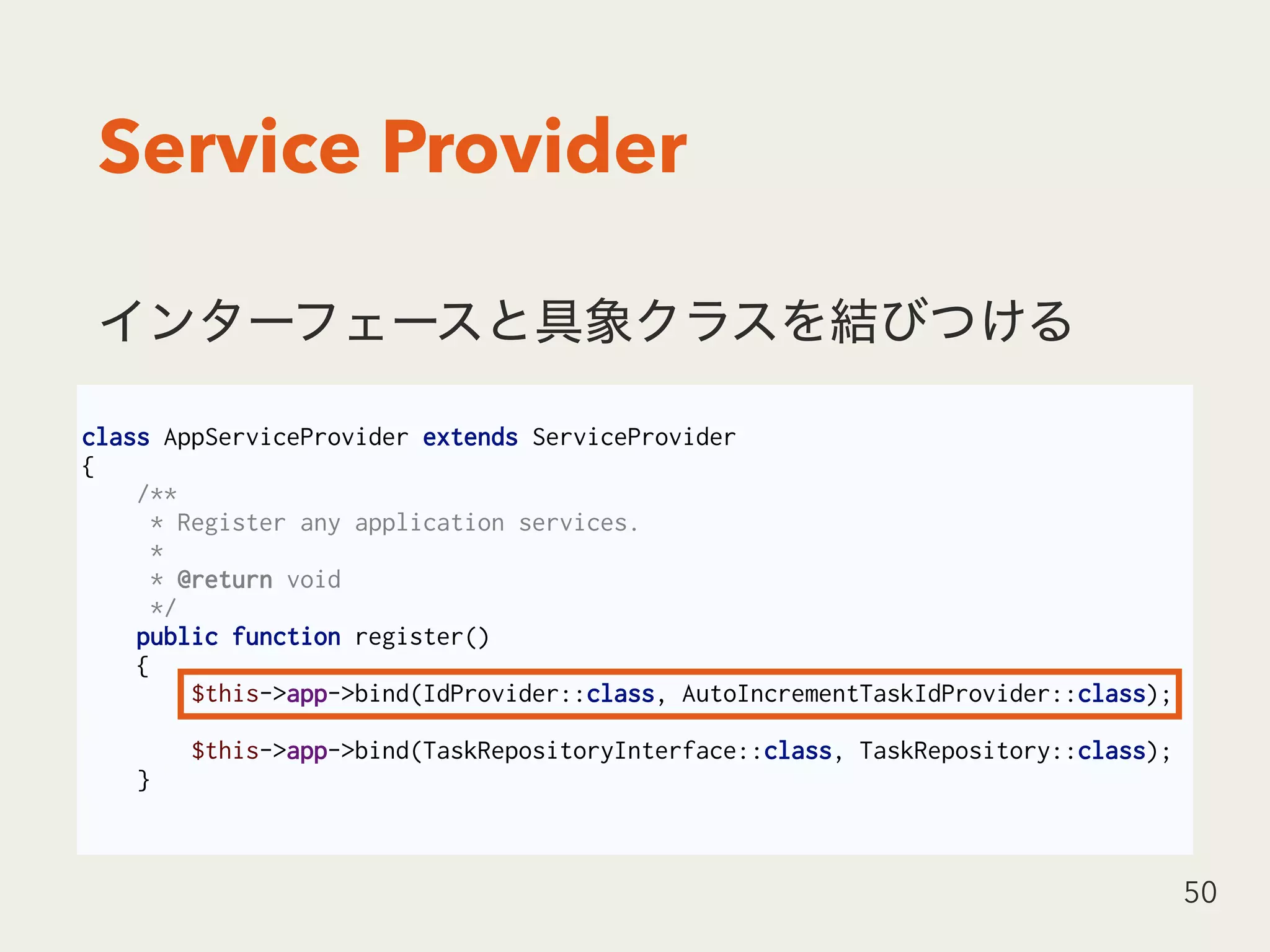 Service Provider

インターフェースと具象クラスを結びつける

class AppServiceProvider extends ServiceProvider
{
    /**
     * Register any application services.
     *
     * @return void
     */
    public function register()
    {
        $this->app->bind(IdProvider::class, AutoIncrementTaskIdProvider::class);

        $this->app->bind(TaskRepositoryInterface::class, TaskRepository::class);
    }

50